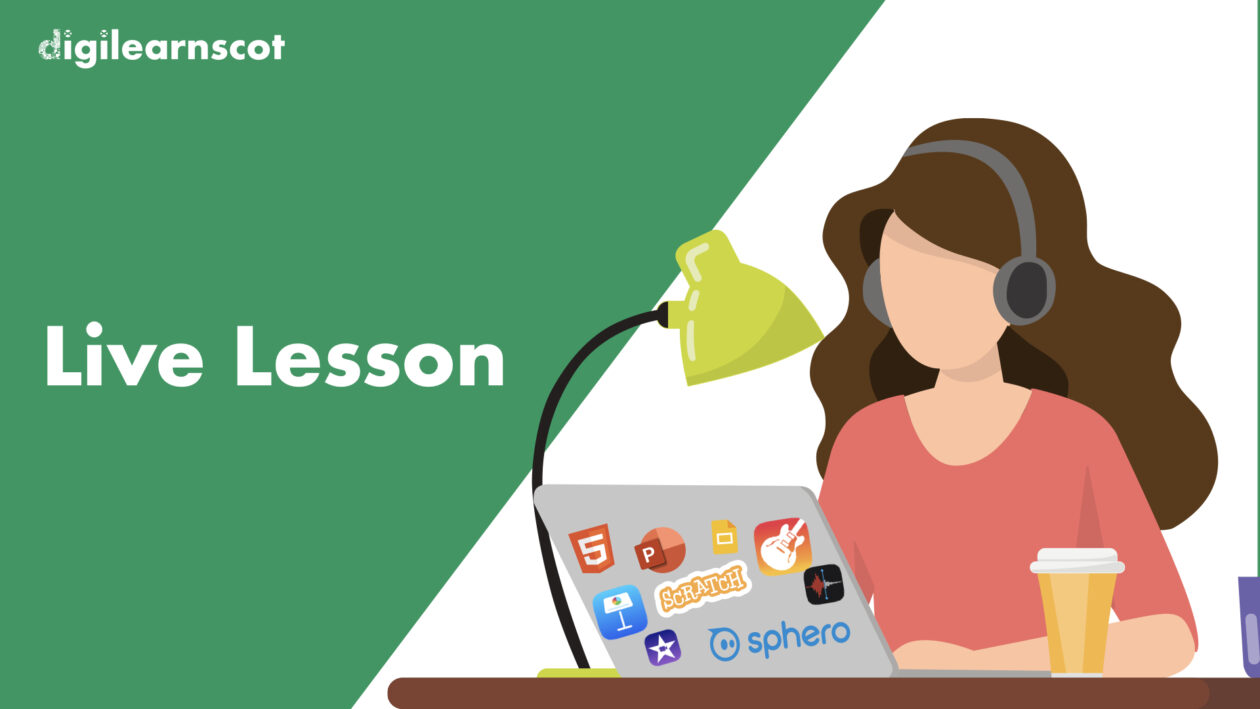 digilearnscot

Live Lesson

5

P

SCRATCH

sphero